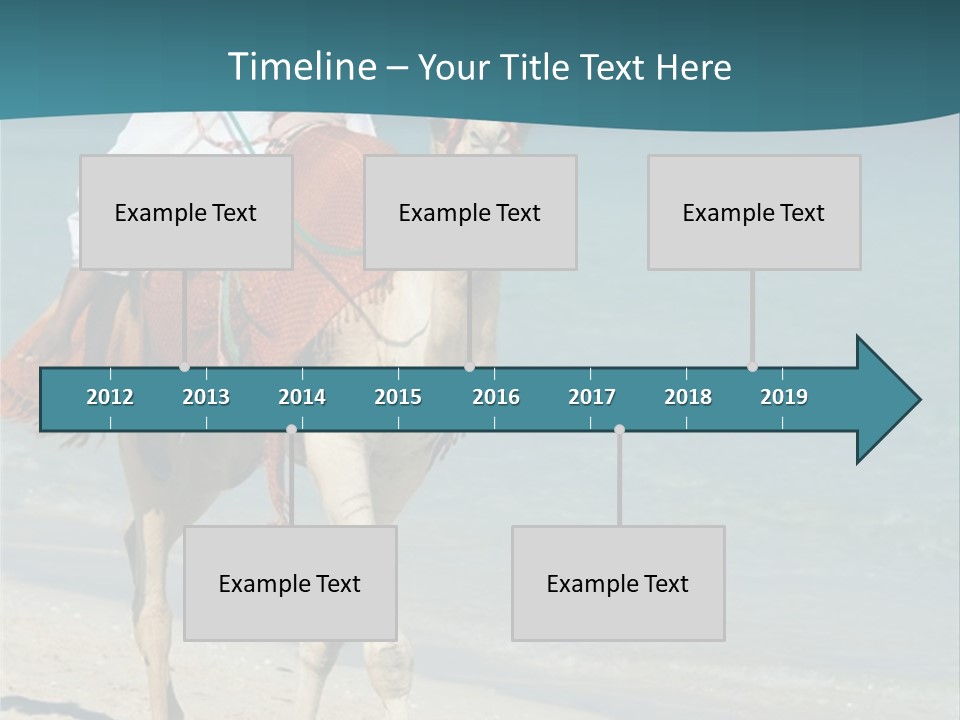 Timeline – Your Title Text Here

Example Text

Example Text

Example Text

2012
2013
2014
2015
2016
2017
2018
2019

Example Text

Example Text